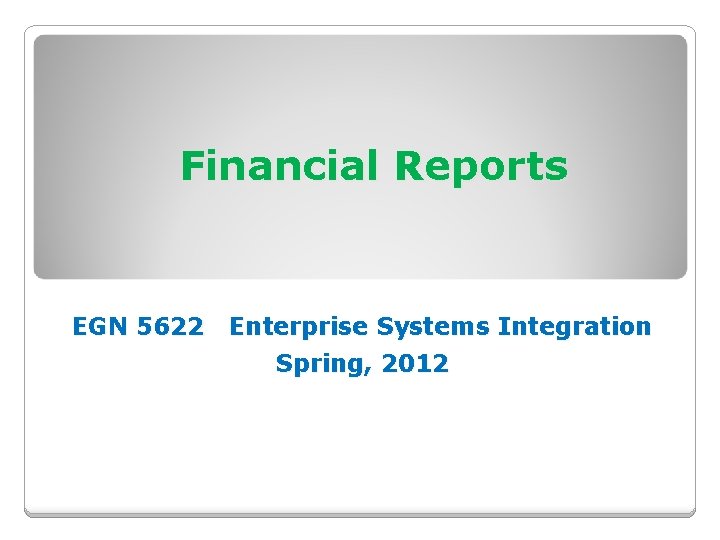 Financial Reports

EGN 5622 Enterprise Systems Integration
Spring, 2012